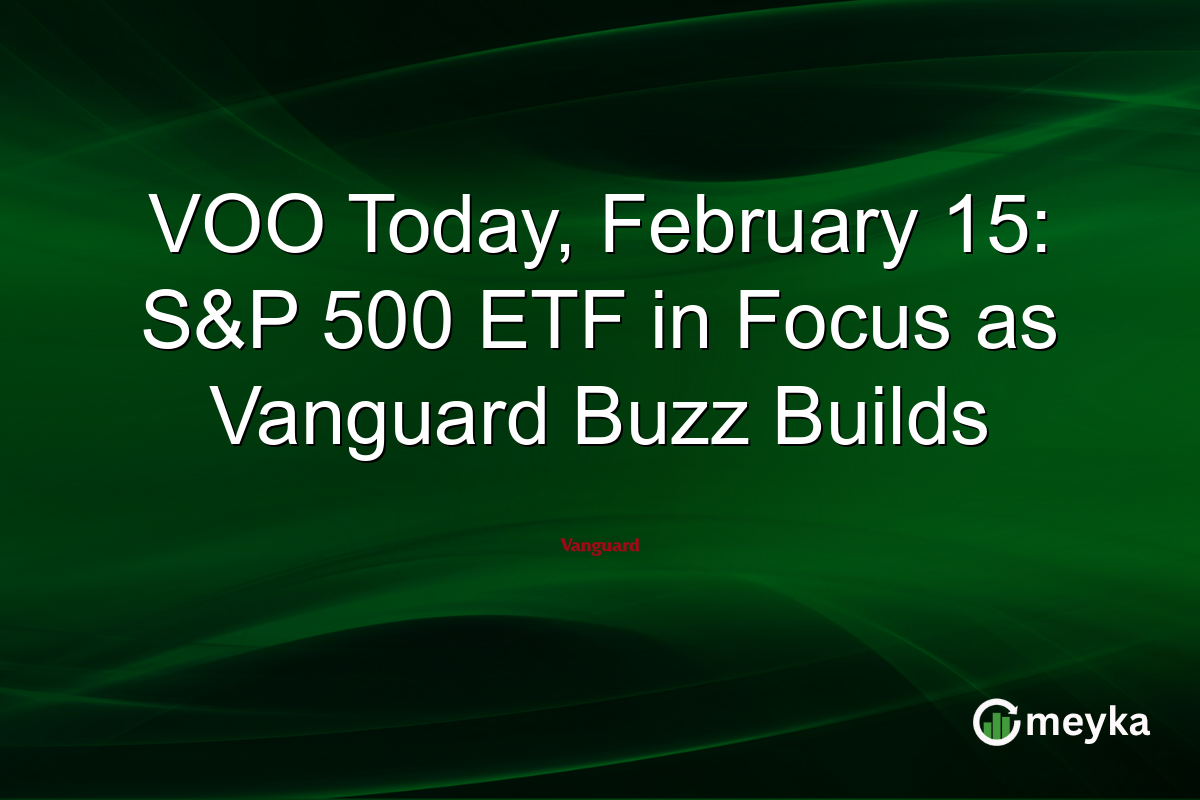 VOO Today, February 15: S&P 500 ETF in Focus as Vanguard Buzz Builds

Vanguard

meyka